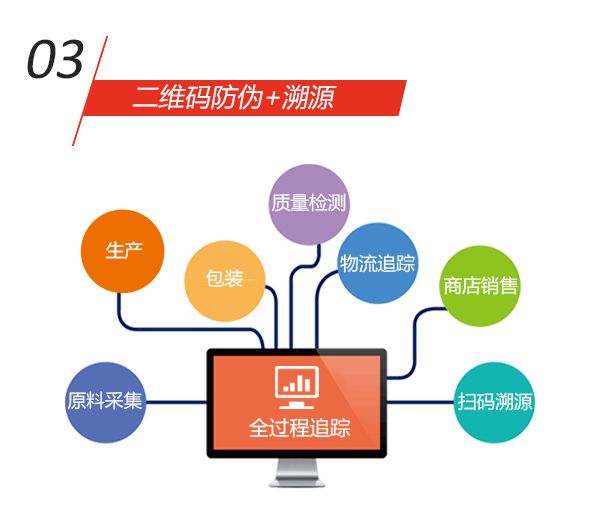 03

二维码防伪+溯源

质量检测

生产

包装

物流追踪

商店销售

原料采集

全过程追踪

扫码溯源